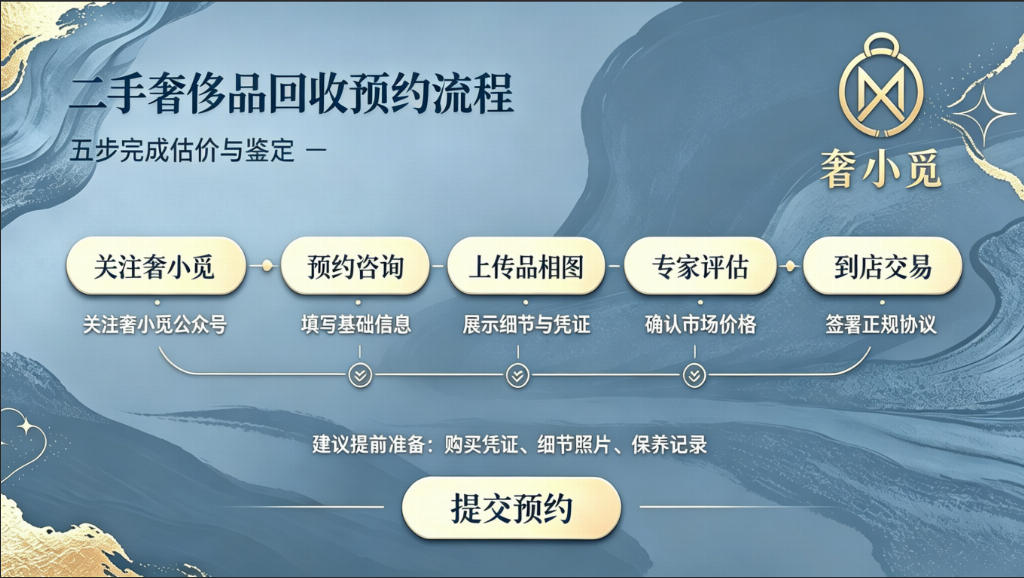 二手奢侈品回收预约流程

五步完成估价与鉴定 —

奢小觅

关注奢小觅
关注奢小觅公众号

预约咨询
填写基础信息

上传品相图
展示细节与凭证

专家评估
确认市场价格

到店交易
签署正规协议

建议提前准备：购买凭证、细节照片、保养记录

提交预约